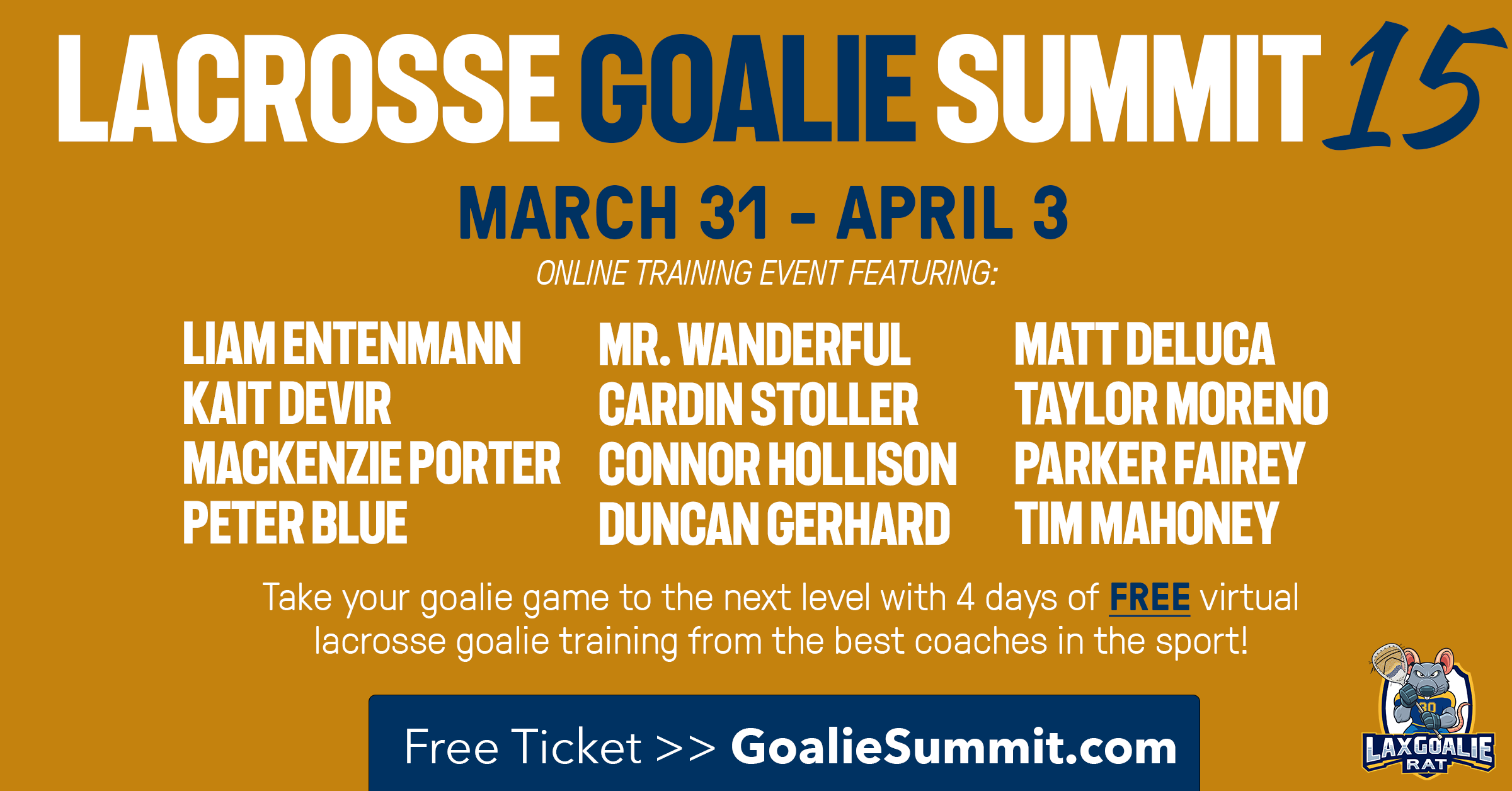 LACROSSE GOALIE SUMMIT 15

MARCH 31 - APRIL 3

ONLINE TRAINING EVENT FEATURING:

LIAM ENTENMANN
KAIT DEVIR
MACKENZIE PORTER
PETER BLUE

MR. WANDERFUL
CARDIN STOLLER
CONNOR HOLLISON
DUNCAN GERHARD

MATT DELUCA
TAYLOR MORENO
PARKER FAIREY
TIM MAHONEY

Take your goalie game to the next level with 4 days of FREE virtual lacrosse goalie training from the best coaches in the sport!

Free Ticket >> GoalieSummit.com

30

LAXGOALIE RAT